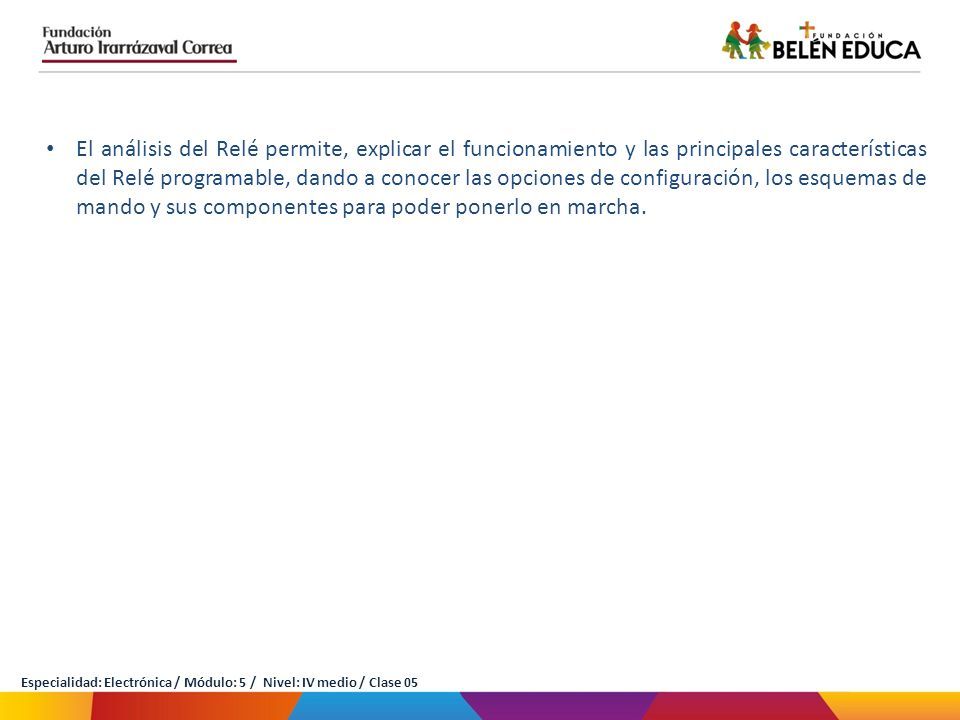 Fundación
Arturo Irarrázaval Correa

FUNDACIÓN
BELÉN EDUCA

• El análisis del Relé permite, explicar el funcionamiento y las principales características del Relé programable, dando a conocer las opciones de configuración, los esquemas de mando y sus componentes para poder ponerlo en marcha.

Especialidad: Electrónica / Módulo: 5 / Nivel: IV medio / Clase 05